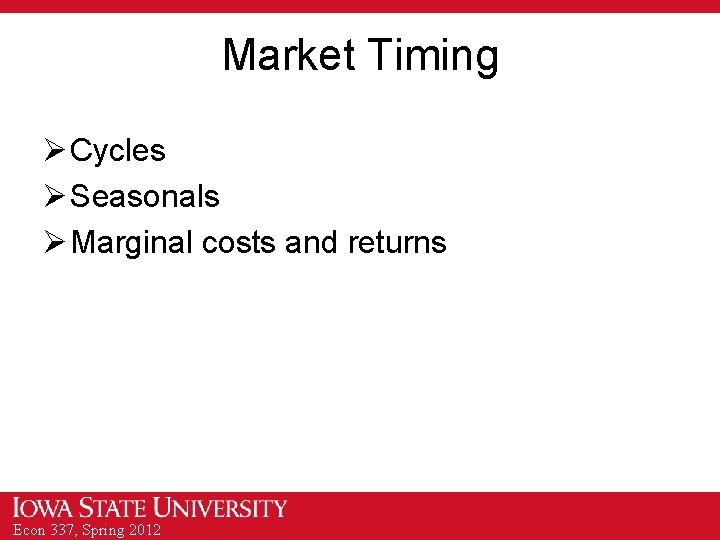 Market Timing

➢ Cycles
➢ Seasonals
➢ Marginal costs and returns

IOWA STATE UNIVERSITY
Econ 337, Spring 2012